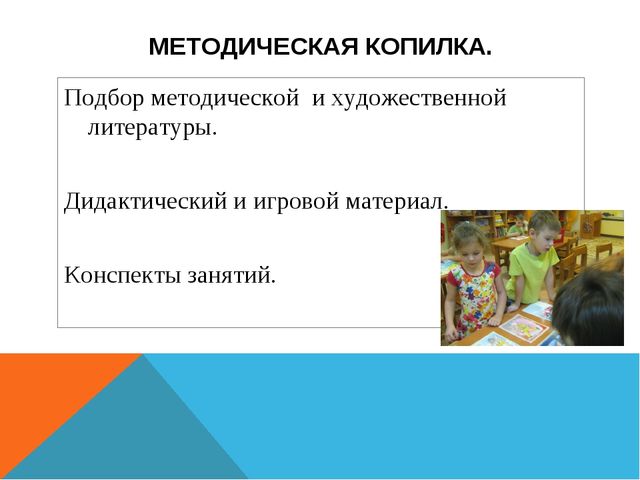 МЕТОДИЧЕСКАЯ КОПИЛКА.

Подбор методической и художественной литературы.

Дидактический и игровой материал.

Конспекты занятий.